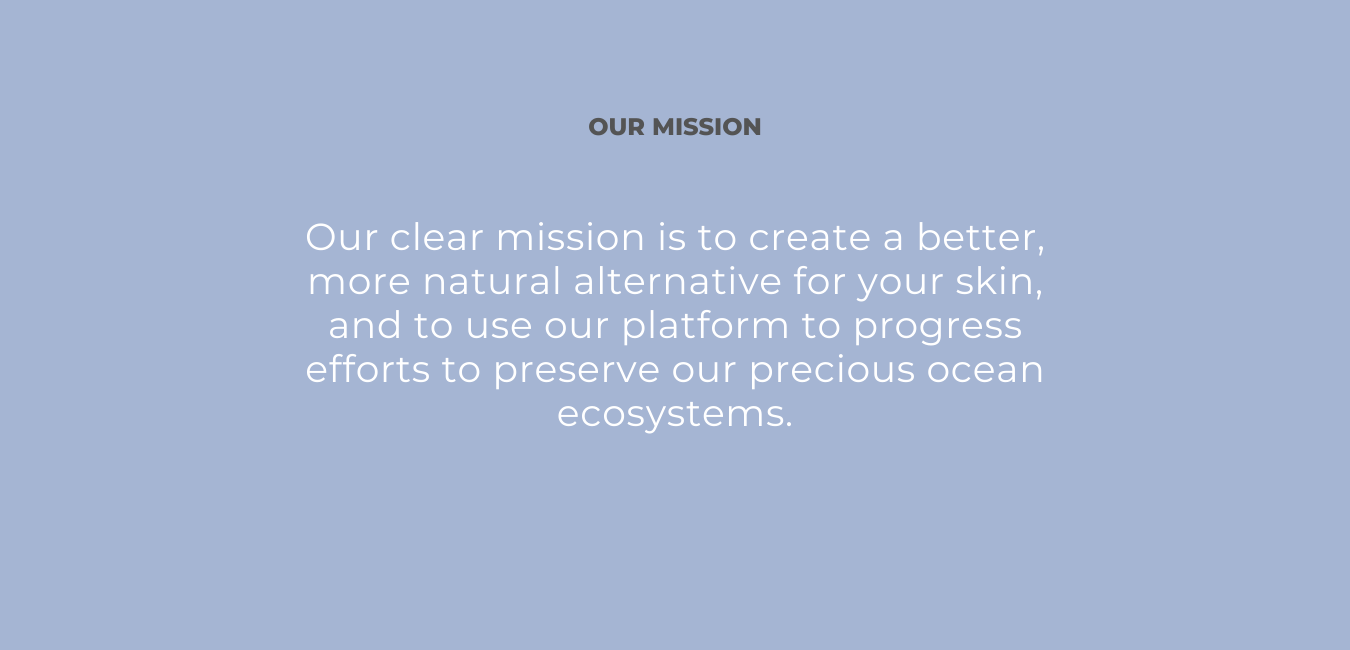 OUR MISSION

Our clear mission is to create a better, more natural alternative for your skin, and to use our platform to progress efforts to preserve our precious ocean ecosystems.